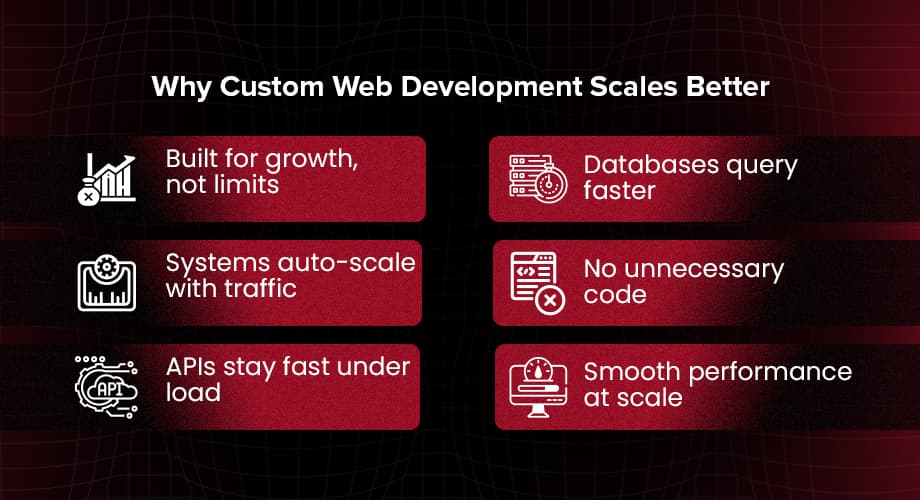 Why Custom Web Development Scales Better

Built for growth, not limits

Systems auto-scale with traffic

API

APIs stay fast under load

Databases query faster

No unnecessary code

Smooth performance at scale